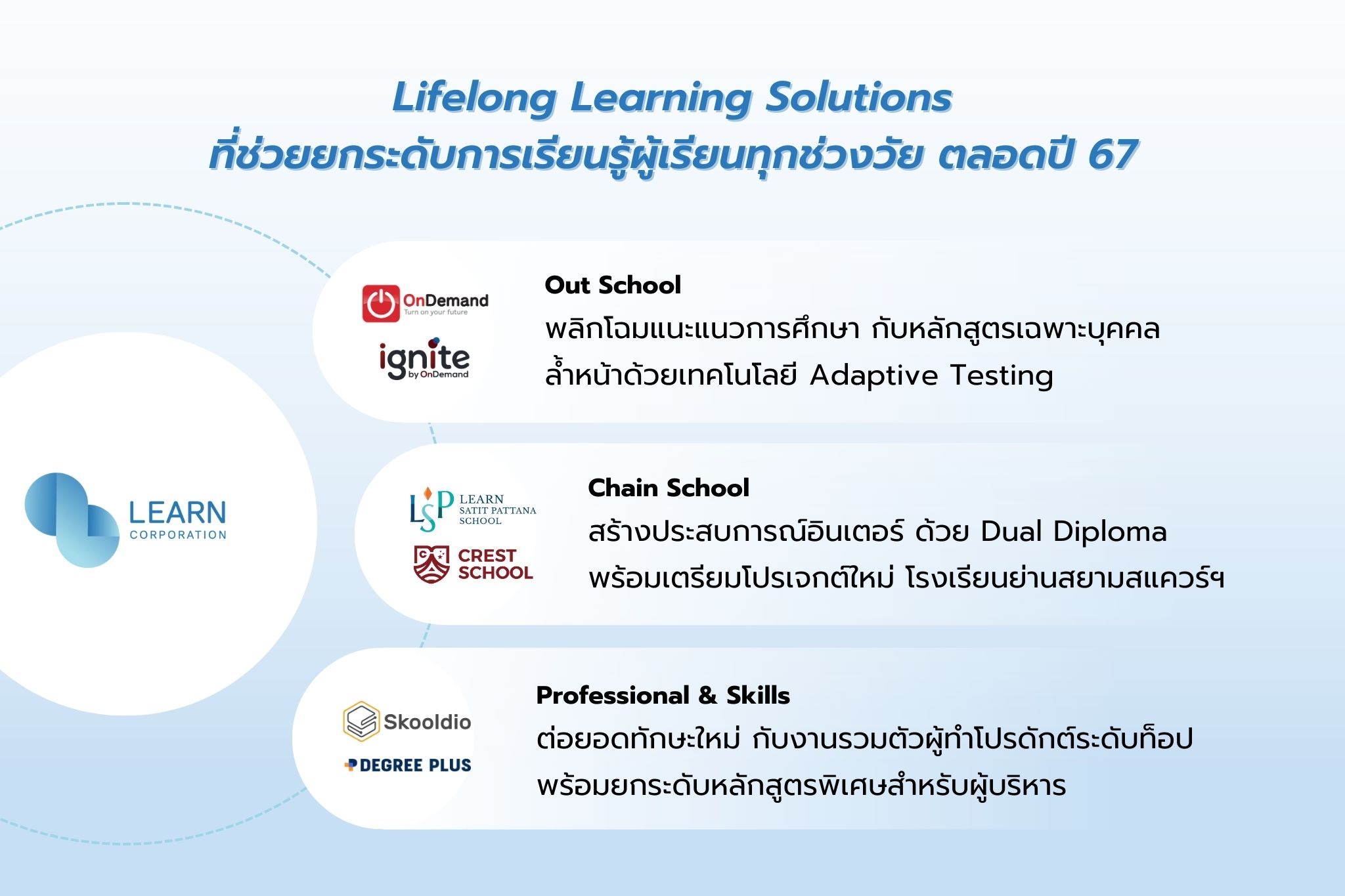 Lifelong Learning Solutions
ที่ช่วยยกระดับการเรียนรู้ผู้เรียนทุกช่วงวัย ตลอดปี 67

LEARN
CORPORATION

OnDemand
Turn on your future

ignite
by OnDemand

Out School
พลิกโฉมแนะแนวการศึกษา กับหลักสูตรเฉพาะบุคคล ล้ำหน้าด้วยเทคโนโลยี Adaptive Testing

LSP
LEARN
SATIT PATTANA
SCHOOL

CREST
SCHOOL

Chain School
สร้างประสบการณ์อินเตอร์ ด้วย Dual Diploma พร้อมเตรียมโปรเจกต์ใหม่ โรงเรียนย่านสยามสแควร์ฯ

Skooldio

DEGREE PLUS

Professional & Skills
ต่อยอดทักษะใหม่ กับงานรวมตัวผู้ทำโปรดักต์ระดับท็อป พร้อมยกระดับหลักสูตรพิเศษสำหรับผู้บริหาร